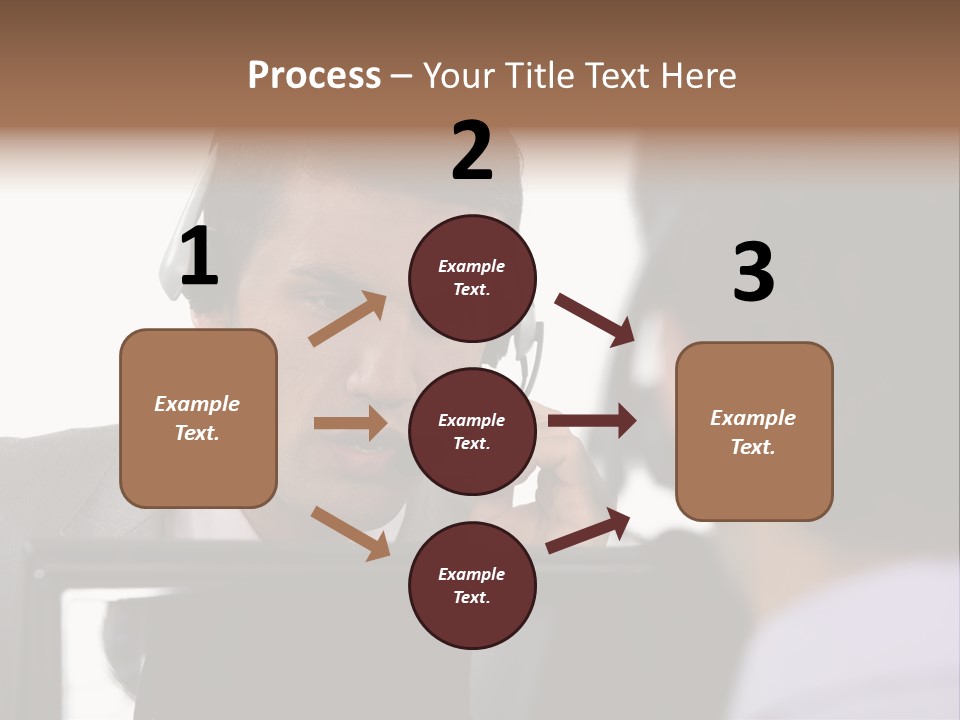 Process – Your Title Text Here

1

Example Text.

2

Example Text.

Example Text.

Example Text.

3

Example Text.